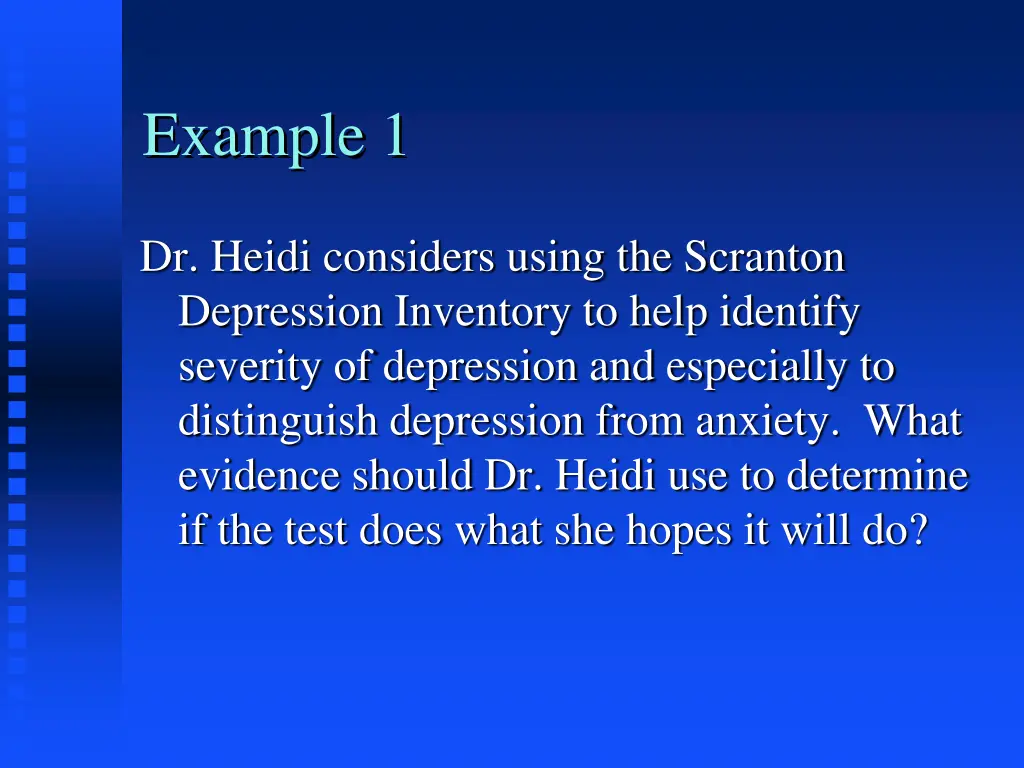 Example 1

Dr. Heidi considers using the Scranton Depression Inventory to help identify severity of depression and especially to distinguish depression from anxiety.  What evidence should Dr. Heidi use to determine if the test does what she hopes it will do?